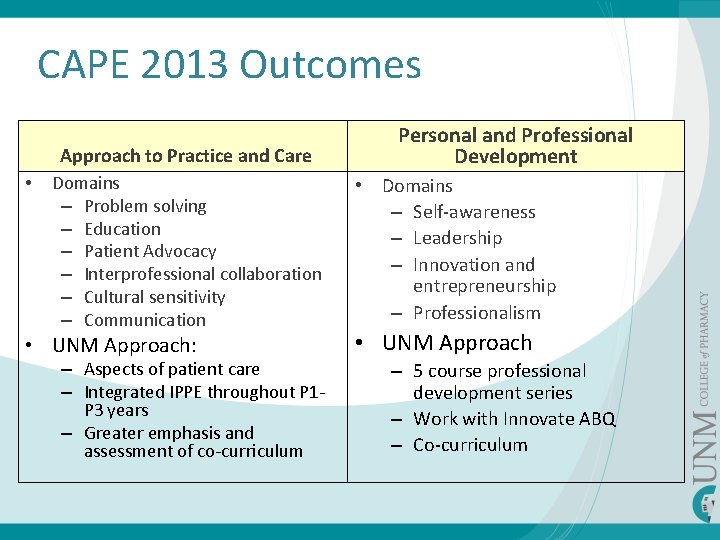 CAPE 2013 Outcomes

| Approach to Practice and Care | Personal and Professional Development |
|---|---|
| • Domains<br>– Problem solving<br>– Education<br>– Patient Advocacy<br>– Interprofessional collaboration<br>– Cultural sensitivity<br>– Communication<br>• UNM Approach:<br>– Aspects of patient care<br>– Integrated IPPE throughout P1-P3 years<br>– Greater emphasis and assessment of co-curriculum | • Domains<br>– Self-awareness<br>– Leadership<br>– Innovation and entrepreneurship<br>– Professionalism<br>• UNM Approach<br>– 5 course professional development series<br>– Work with Innovate ABQ<br>– Co-curriculum |

UNM COLLEGE of PHARMACY